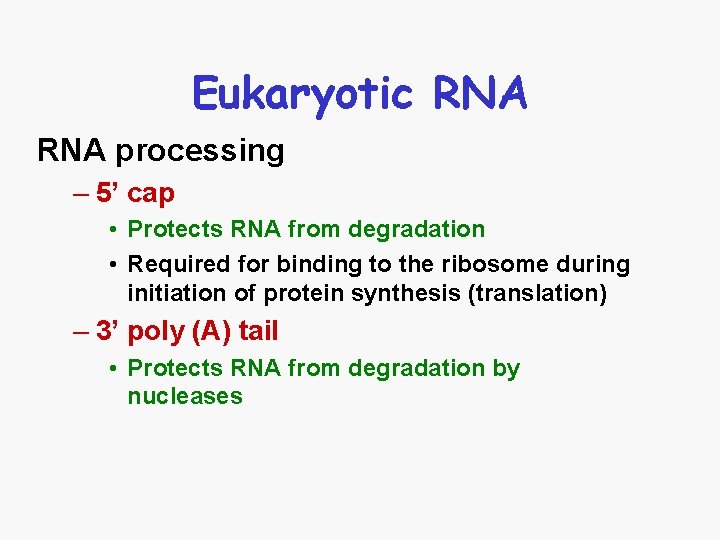 Eukaryotic RNA

RNA processing

– 5’ cap

• Protects RNA from degradation

• Required for binding to the ribosome during initiation of protein synthesis (translation)

– 3’ poly (A) tail

• Protects RNA from degradation by nucleases